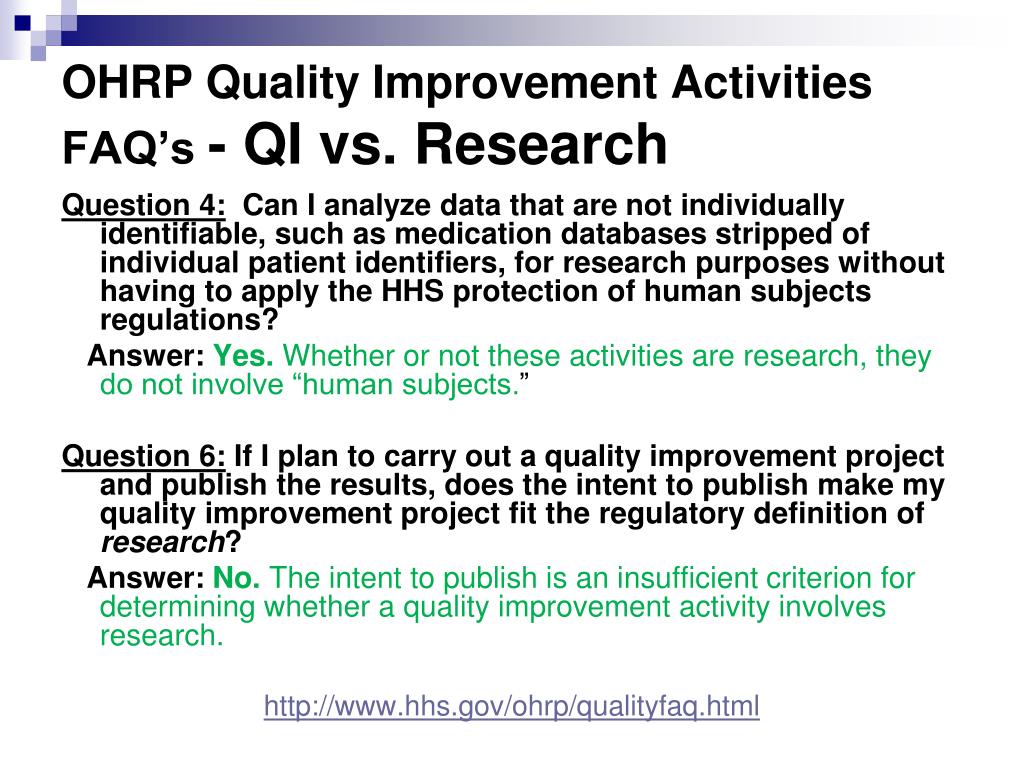 OHRP Quality Improvement Activities FAQ’s - QI vs. Research

Question 4: Can I analyze data that are not individually identifiable, such as medication databases stripped of individual patient identifiers, for research purposes without having to apply the HHS protection of human subjects regulations?

Answer: Yes. Whether or not these activities are research, they do not involve “human subjects.”

Question 6: If I plan to carry out a quality improvement project and publish the results, does the intent to publish make my quality improvement project fit the regulatory definition of research?

Answer: No. The intent to publish is an insufficient criterion for determining whether a quality improvement activity involves research.

http://www.hhs.gov/ohrp/qualityfaq.html